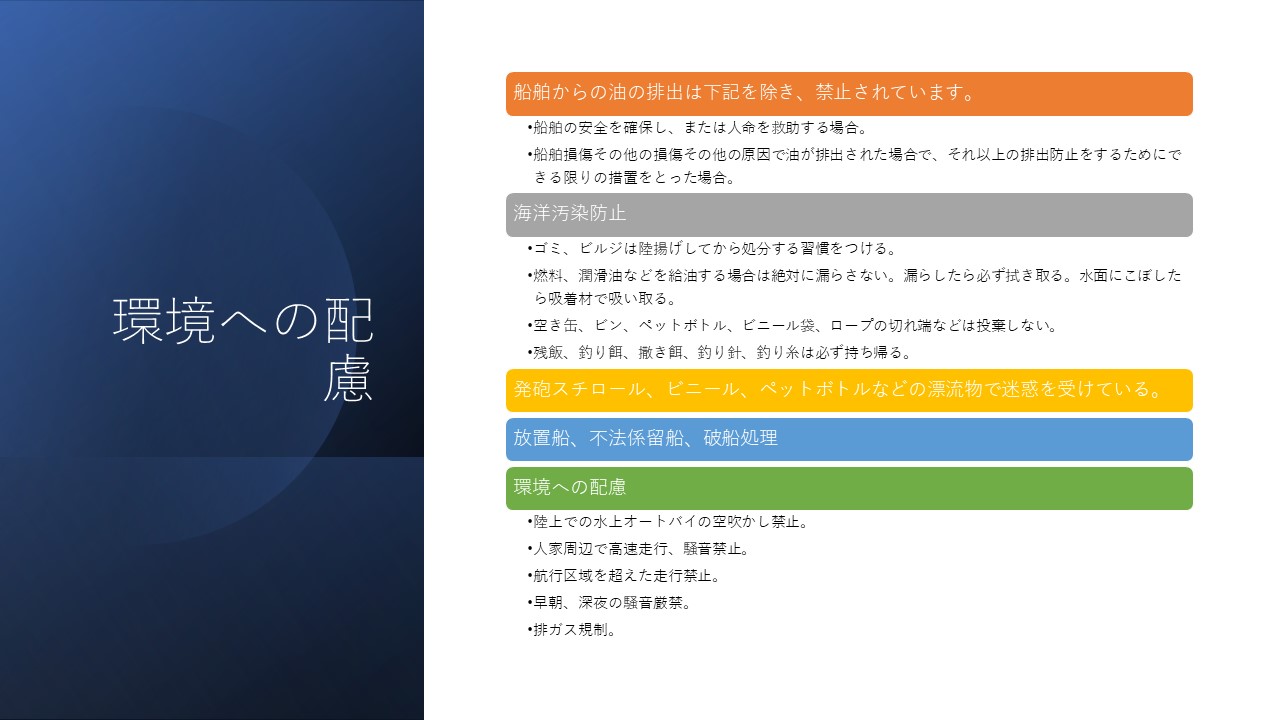 環境への配慮

船舶からの油の排出は下記を除き、禁止されています。

•船舶の安全を確保し、または人命を救助する場合。

•船舶損傷その他の損傷その他の原因で油が排出された場合で、それ以上の排出防止をするためにできる限りの措置をとった場合。

海洋汚染防止

•ゴミ、ビルジは陸揚げしてから処分する習慣をつける。

•燃料、潤滑油などを給油する場合は絶対に漏らさない。漏らしたら必ず拭き取る。水面にこぼしたら吸着材で吸い取る。

•空き缶、ビン、ペットボトル、ビニール袋、ロープの切れ端などは投棄しない。

•残飯、釣り餌、撒き餌、釣り針、釣り糸は必ず持ち帰る。

発砲スチロール、ビニール、ペットボトルなどの漂流物で迷惑を受けている。

放置船、不法係留船、破船処理

環境への配慮

•陸上での水上オートバイの空吹かし禁止。

•人家周辺で高速走行、騒音禁止。

•航行区域を超えた走行禁止。

•早朝、深夜の騒音厳禁。

•排ガス規制。